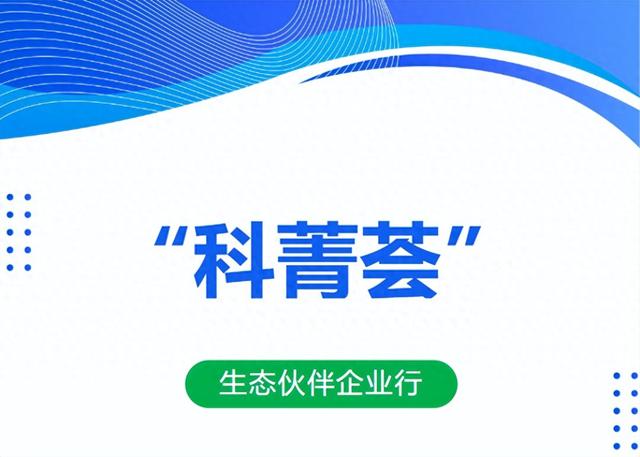 “科菁荟”

生态伙伴企业行